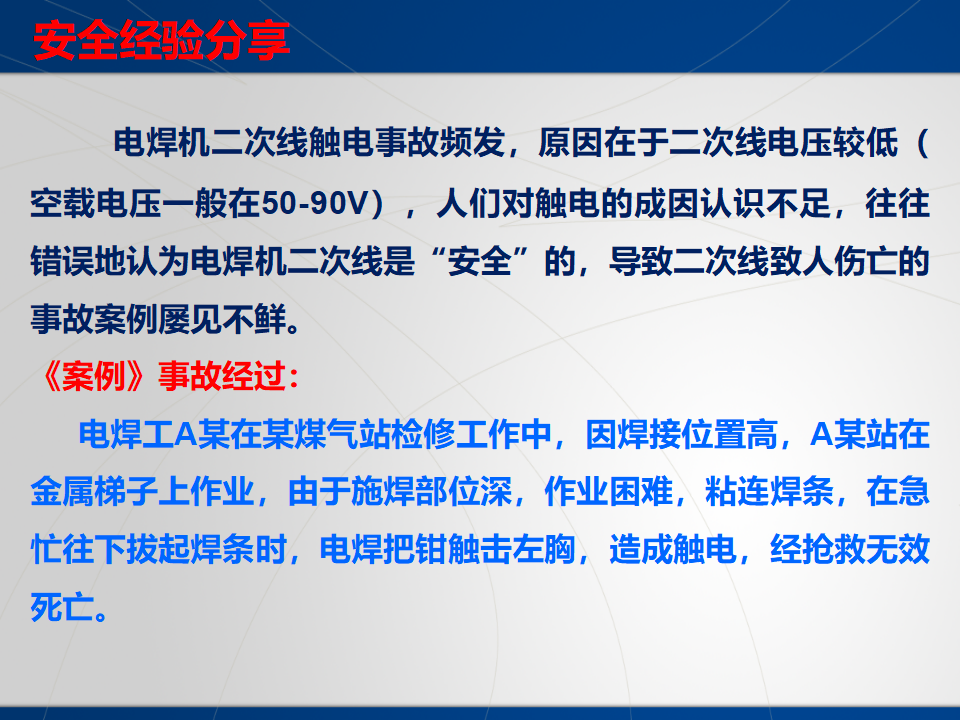 安全经验分享

电焊机二次线触电事故频发，原因在于二次线电压较低（空载电压一般在50-90V），人们对触电的成因认识不足，往往错误地认为电焊机二次线是“安全”的，导致二次线致人伤亡的事故案例屡见不鲜。

《案例》事故经过：

电焊工A某在某煤气站检修工作中，因焊接位置高，A某站在金属梯子上作业，由于施焊部位深，作业困难，粘连焊条，在急忙往下拔起焊条时，电焊把钳触击左胸，造成触电，经抢救无效死亡。